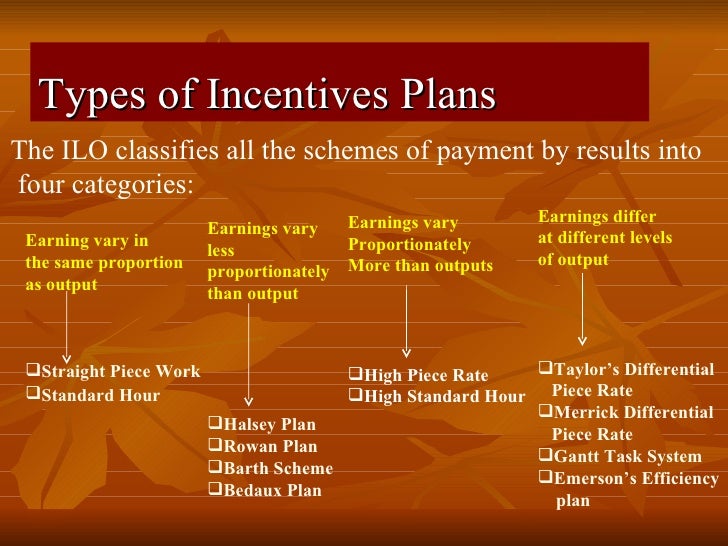 Types of Incentives Plans

The ILO classifies all the schemes of payment by results into four categories:

Earning vary in the same proportion as output

❑Straight Piece Work
❑Standard Hour

Earnings vary less proportionately than output

❑Halsey Plan
❑Rowan Plan
❑Barth Scheme
❑Bedaux Plan

Earnings vary Proportionately More than outputs

❑High Piece Rate
❑High Standard Hour

Earnings differ at different levels of output

❑Taylor's Differential Piece Rate
❑Merrick Differential Piece Rate
❑Gantt Task System
❑Emerson's Efficiency plan